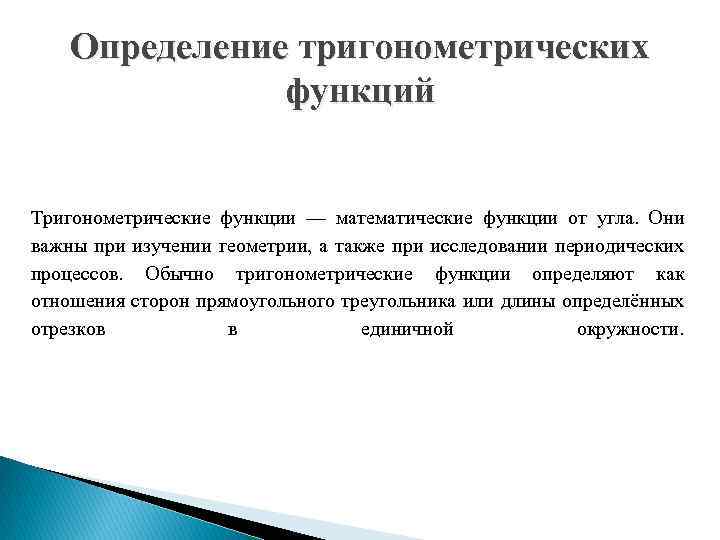 Определение тригонометрических функций

Тригонометрические функции — математические функции от угла. Они важны при изучении геометрии, а также при исследовании периодических процессов. Обычно тригонометрические функции определяют как отношения сторон прямоугольного треугольника или длины определённых отрезков в единичной окружности.